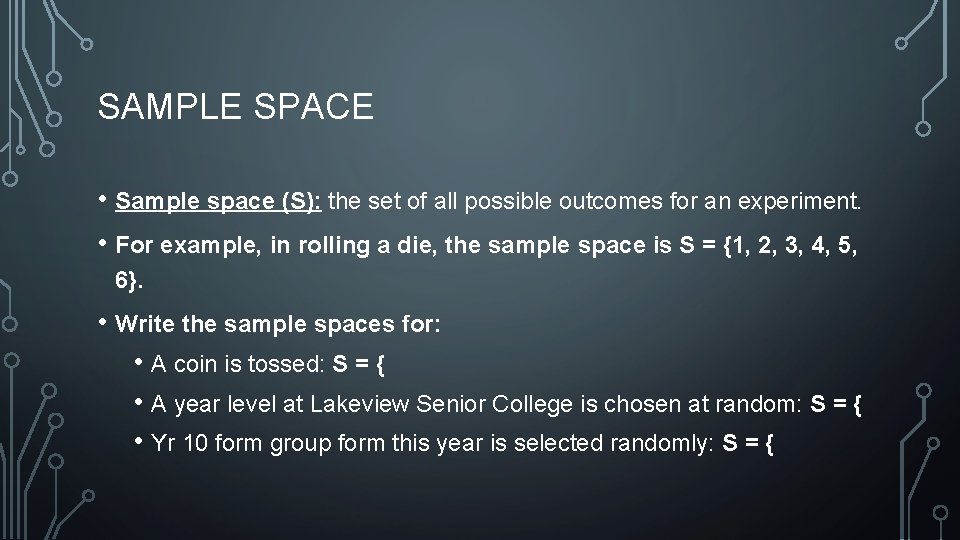 SAMPLE SPACE

• Sample space (S): the set of all possible outcomes for an experiment.

• For example, in rolling a die, the sample space is S = {1, 2, 3, 4, 5, 6}.

• Write the sample spaces for:

• A coin is tossed: S = {

• A year level at Lakeview Senior College is chosen at random: S = {

• Yr 10 form group form this year is selected randomly: S = {